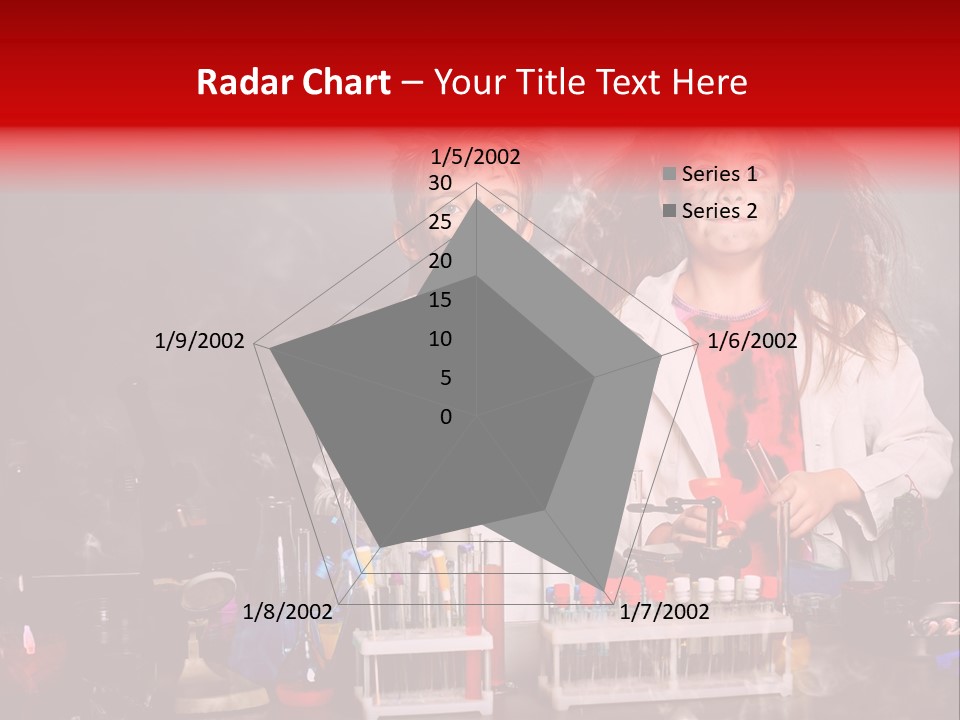 Radar Chart – Your Title Text Here

1/5/2002
30
25
20
15
10
5
0
1/6/2002
1/7/2002
1/8/2002
1/9/2002

Series 1
Series 2